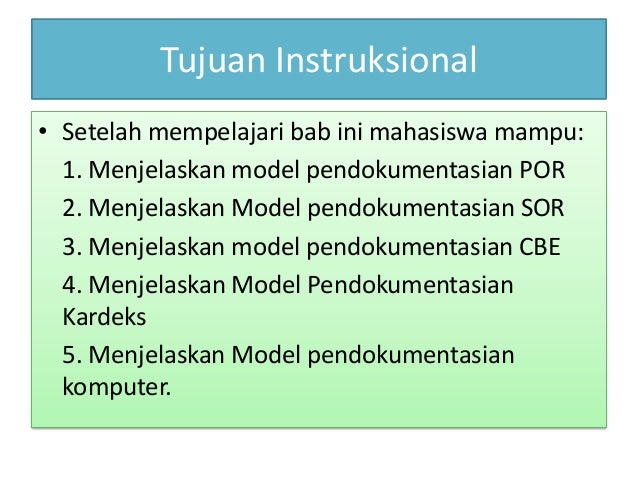 Tujuan Instruksional

• Setelah mempelajari bab ini mahasiswa mampu:
1. Menjelaskan model pendokumentasian POR
2. Menjelaskan Model pendokumentasian SOR
3. Menjelaskan model pendokumentasian CBE
4. Menjelaskan Model Pendokumentasian Kardeks
5. Menjelaskan Model pendokumentasian komputer.